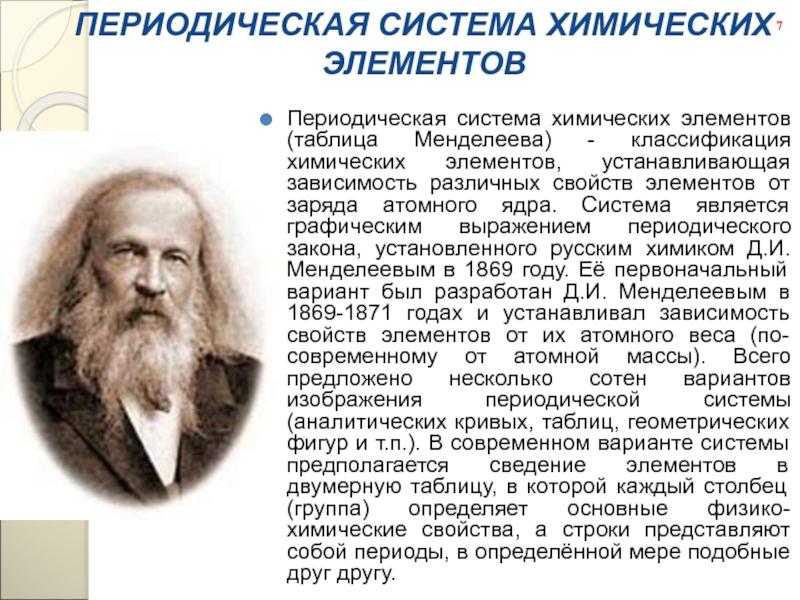 ПЕРИОДИЧЕСКАЯ СИСТЕМА ХИМИЧЕСКИХ ЭЛЕМЕНТОВ

7

Периодическая система химических элементов (таблица Менделеева) - классификация химических элементов, устанавливающая зависимость различных свойств элементов от заряда атомного ядра. Система является графическим выражением периодического закона, установленного русским химиком Д.И. Менделеевым в 1869 году. Её первоначальный вариант был разработан Д.И. Менделеевым в 1869-1871 годах и устанавливал зависимость свойств элементов от их атомного веса (по-современному от атомной массы). Всего предложено несколько сотен вариантов изображения периодической системы (аналитических кривых, таблиц, геометрических фигур и т.п.). В современном варианте системы предполагается сведение элементов в двумерную таблицу, в которой каждый столбец (группа) определяет основные физико-химические свойства, а строки представляют собой периоды, в определённой мере подобные друг другу.